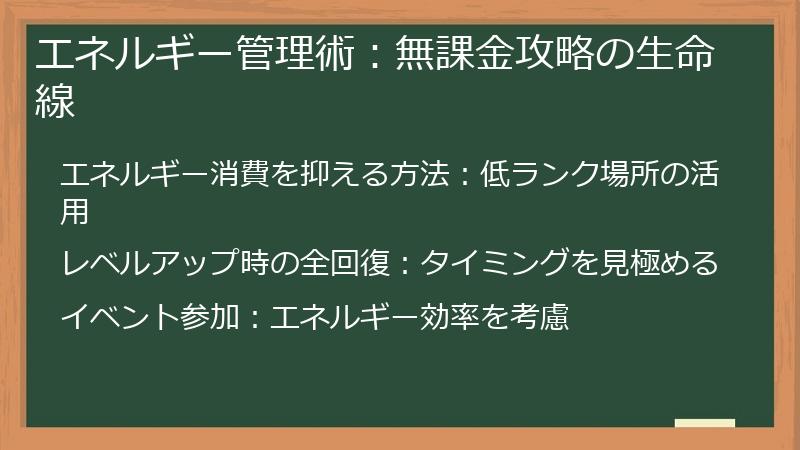 エネルギー管理術：無課金攻略の生命線

エネルギー消費を抑える方法：低ランク場所の活用

レベルアップ時の全回復：タイミングを見極める

イベント参加：エネルギー効率を考慮